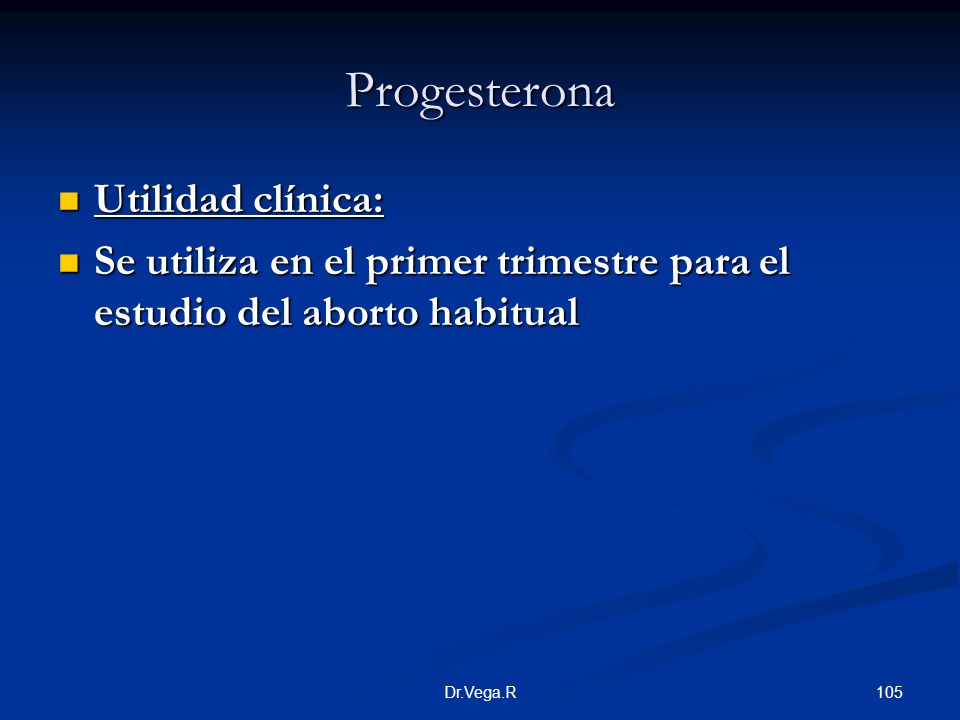 Progesterona

Utilidad clínica:

Se utiliza en el primer trimestre para el estudio del aborto habitual

Dr.Vega.R

105